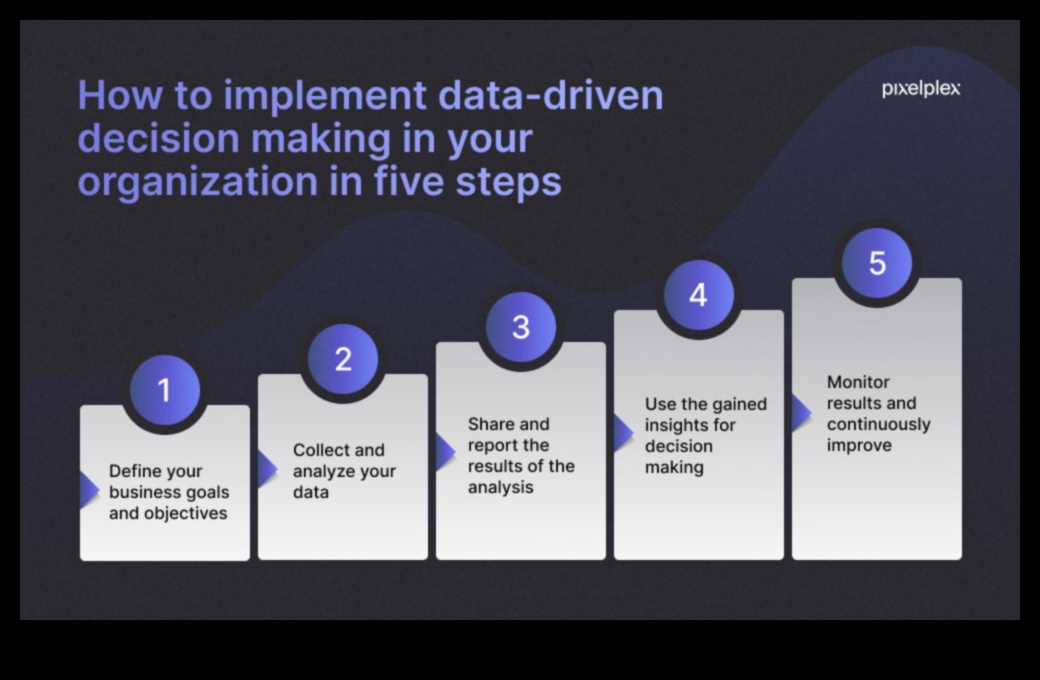 How to implement data-driven decision making in your organization in five steps

pixelplex

1
Define your business goals and objectives

2
Collect and analyze your data

3
Share and report the results of the analysis

4
Use the gained insights for decision making

5
Monitor results and continuously improve